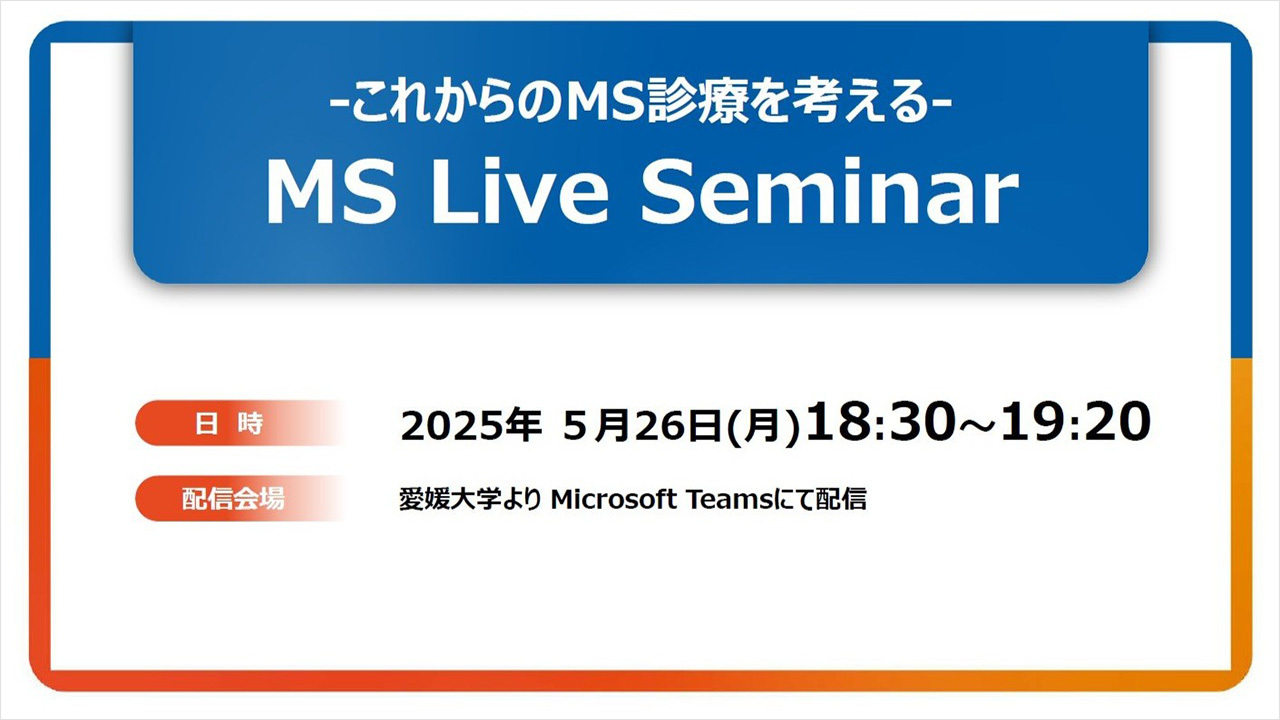 -これからのMS診療を考える-
MS Live Seminar

日 時
2025年 5月26日(月)18:30~19:20

配信会場
愛媛大学より Microsoft Teamsにて配信